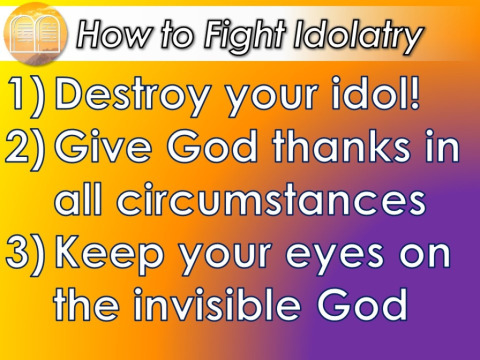 How to Fight Idolatry

1) Destroy your idol!
2) Give God thanks in all circumstances
3) Keep your eyes on the invisible God